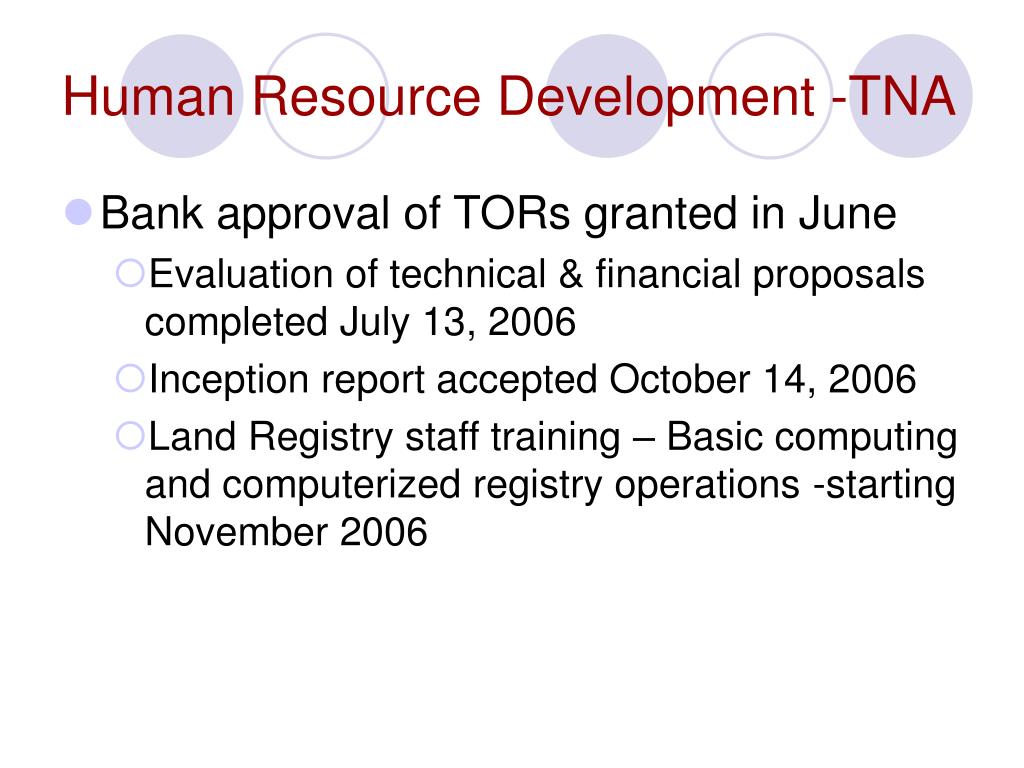 Human Resource Development -TNA

Bank approval of TORs granted in June

Evaluation of technical & financial proposals completed July 13, 2006

Inception report accepted October 14, 2006

Land Registry staff training – Basic computing and computerized registry operations -starting November 2006